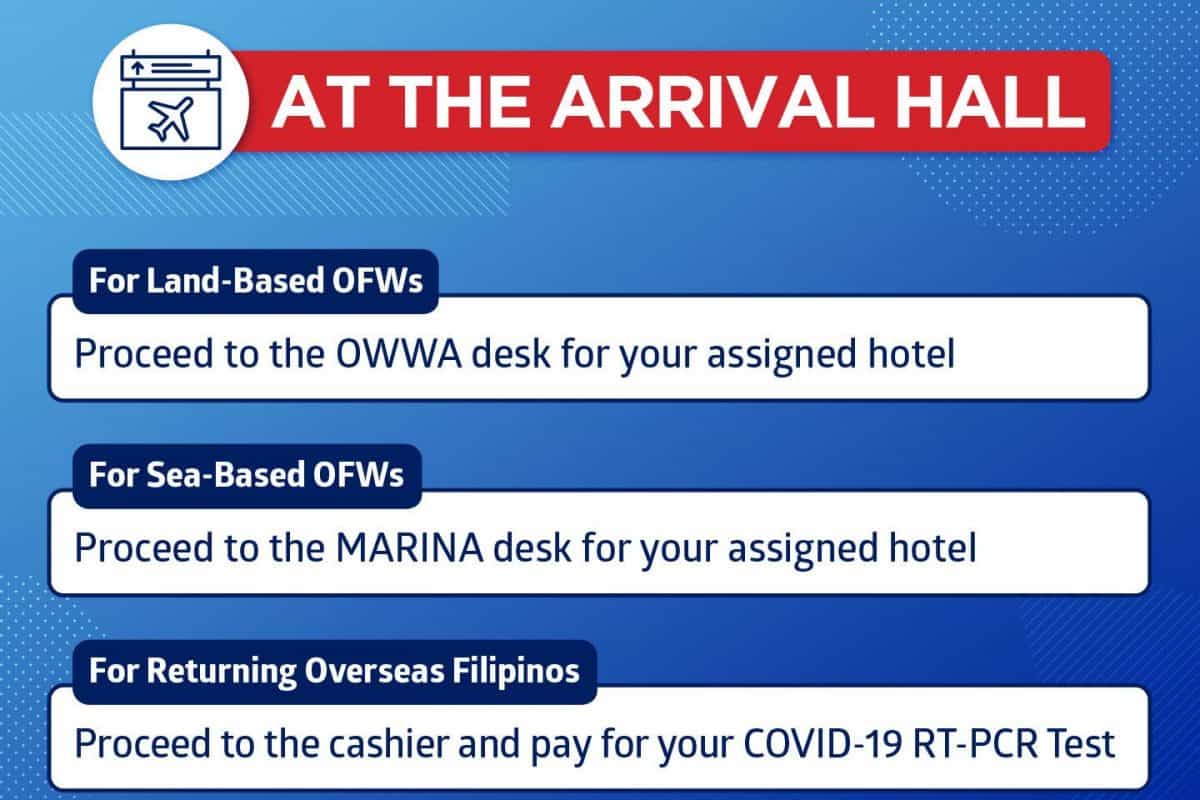 AT THE ARRIVAL HALL

For Land-Based OFWs

Proceed to the OWWA desk for your assigned hotel

For Sea-Based OFWs

Proceed to the MARINA desk for your assigned hotel

For Returning Overseas Filipinos

Proceed to the cashier and pay for your COVID-19 RT-PCR Test